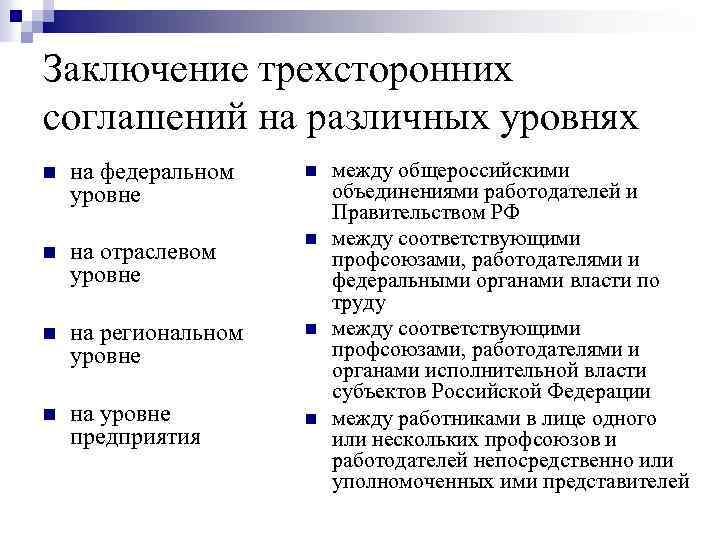 Заключение трехсторонних соглашений на различных уровнях

- на федеральном уровне
- на отраслевом уровне
- на региональном уровне
- на уровне предприятия

- между общероссийскими объединениями работодателей и Правительством РФ
- между соответствующими профсоюзами, работодателями и федеральными органами власти по труду
- между соответствующими профсоюзами, работодателями и органами исполнительной власти субъектов Российской Федерации
- между работниками в лице одного или нескольких профсоюзов и работодателей непосредственно или уполномоченных ими представителей